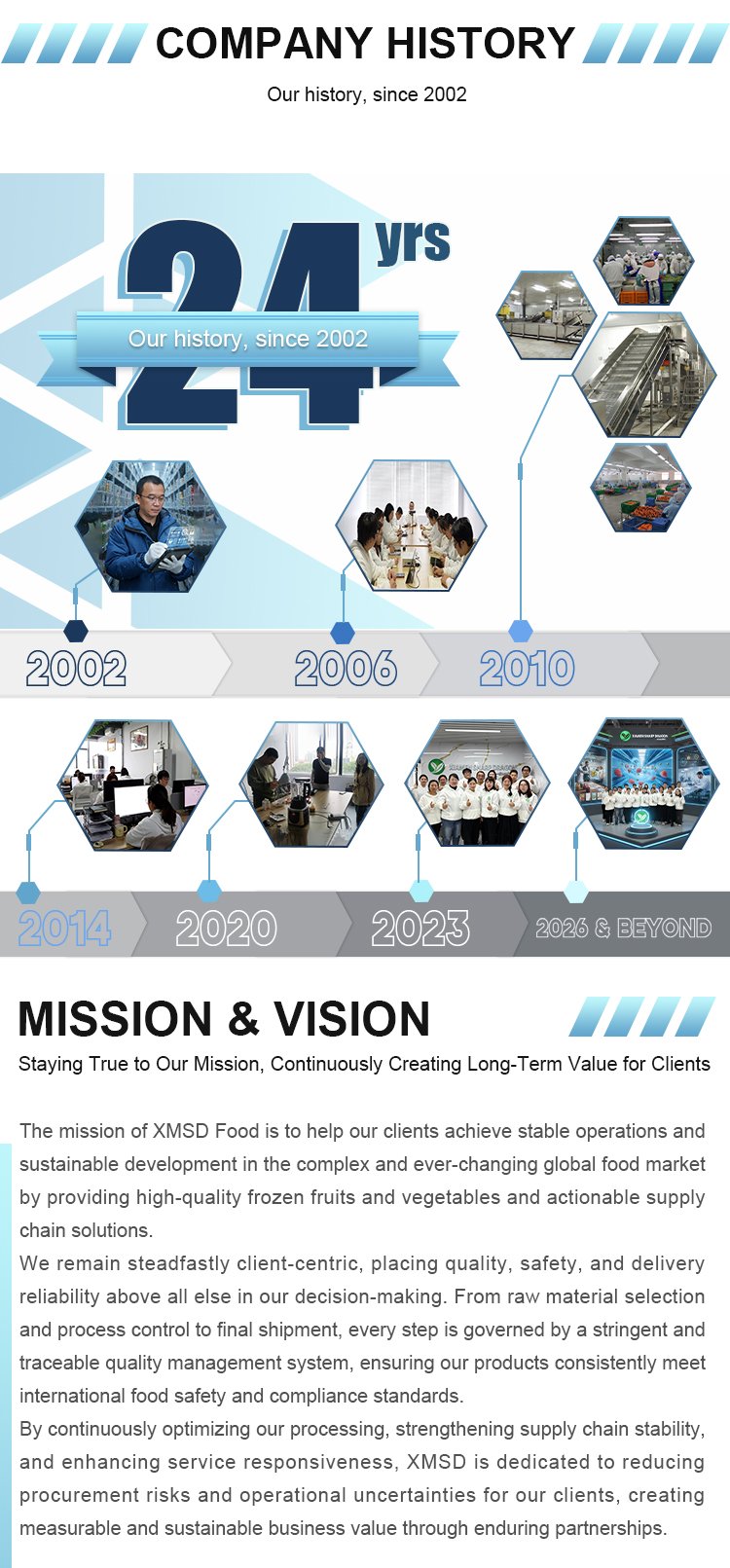 COMPANY HISTORY

Our history, since 2002

24 yrs

Our history, since 2002

2002

2006

2010

2014

2020

2023

2026 & BEYOND

MISSION & VISION

Staying True to Our Mission, Continuously Creating Long-Term Value for Clients

The mission of XMSD Food is to help our clients achieve stable operations and sustainable development in the complex and ever-changing global food market by providing high-quality frozen fruits and vegetables and actionable supply chain solutions.
We remain steadfastly client-centric, placing quality, safety, and delivery reliability above all else in our decision-making. From raw material selection and process control to final shipment, every step is governed by a stringent and traceable quality management system, ensuring our products consistently meet international food safety and compliance standards.
By continuously optimizing our processing, strengthening supply chain stability, and enhancing service responsiveness, XMSD is dedicated to reducing procurement risks and operational uncertainties for our clients, creating measurable and sustainable business value through enduring partnerships.